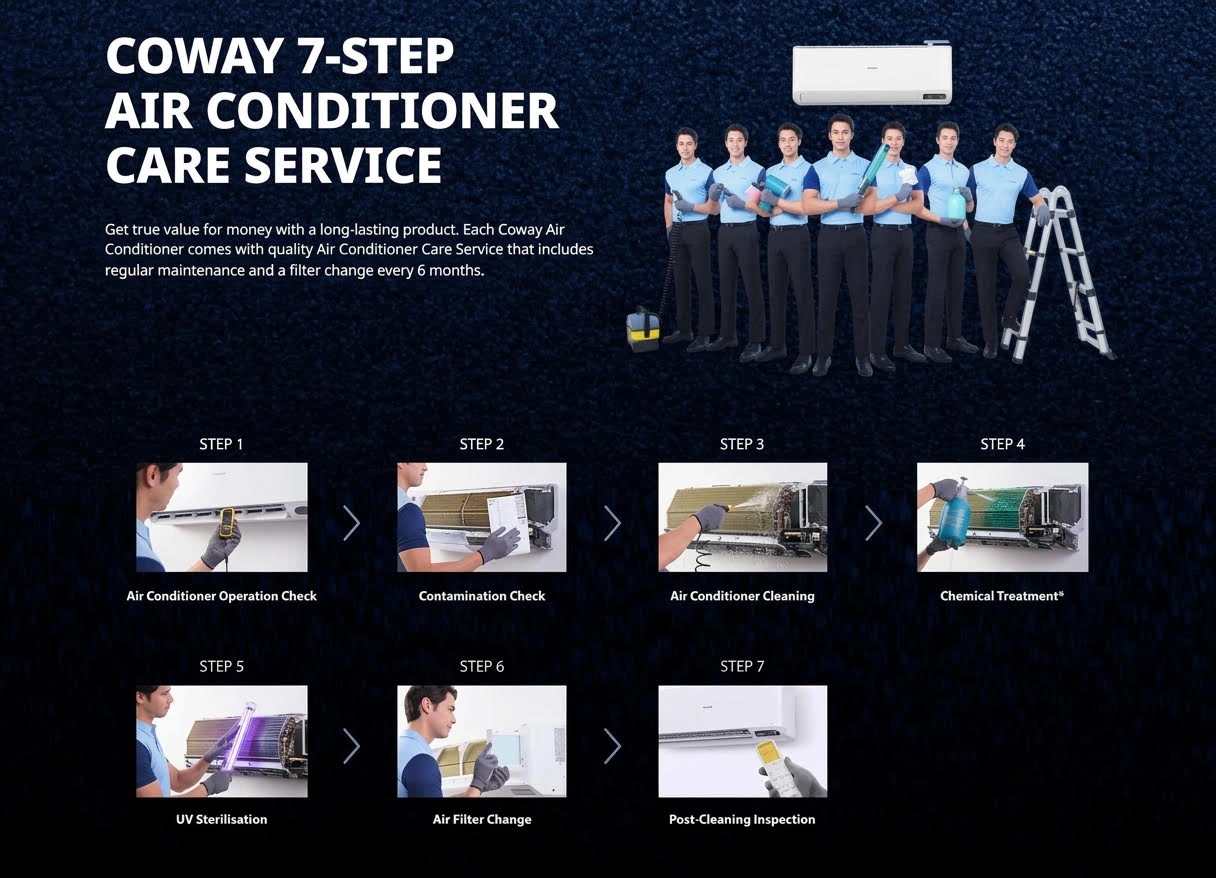 COWAY 7-STEP
AIR CONDITIONER
CARE SERVICE

Get true value for money with a long-lasting product. Each Coway Air Conditioner comes with quality Air Conditioner Care Service that includes regular maintenance and a filter change every 6 months.

STEP 1

Air Conditioner Operation Check

STEP 2

Contamination Check

STEP 3

Air Conditioner Cleaning

STEP 4

Chemical Treatment*

STEP 5

UV Sterilisation

STEP 6

Air Filter Change

STEP 7

Post-Cleaning Inspection